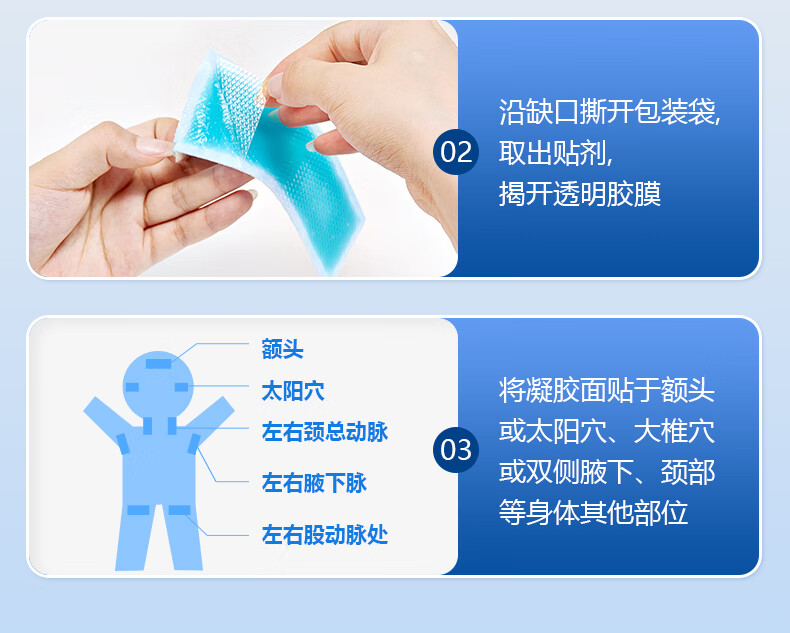 02

沿缺口撕开包装袋,
取出贴剂,
揭开透明胶膜

额头

太阳穴

左右颈总动脉

左右腋下脉

左右股动脉处

03

将凝胶面贴于额头
或太阳穴、大椎穴
或双侧腋下、颈部
等身体其他部位